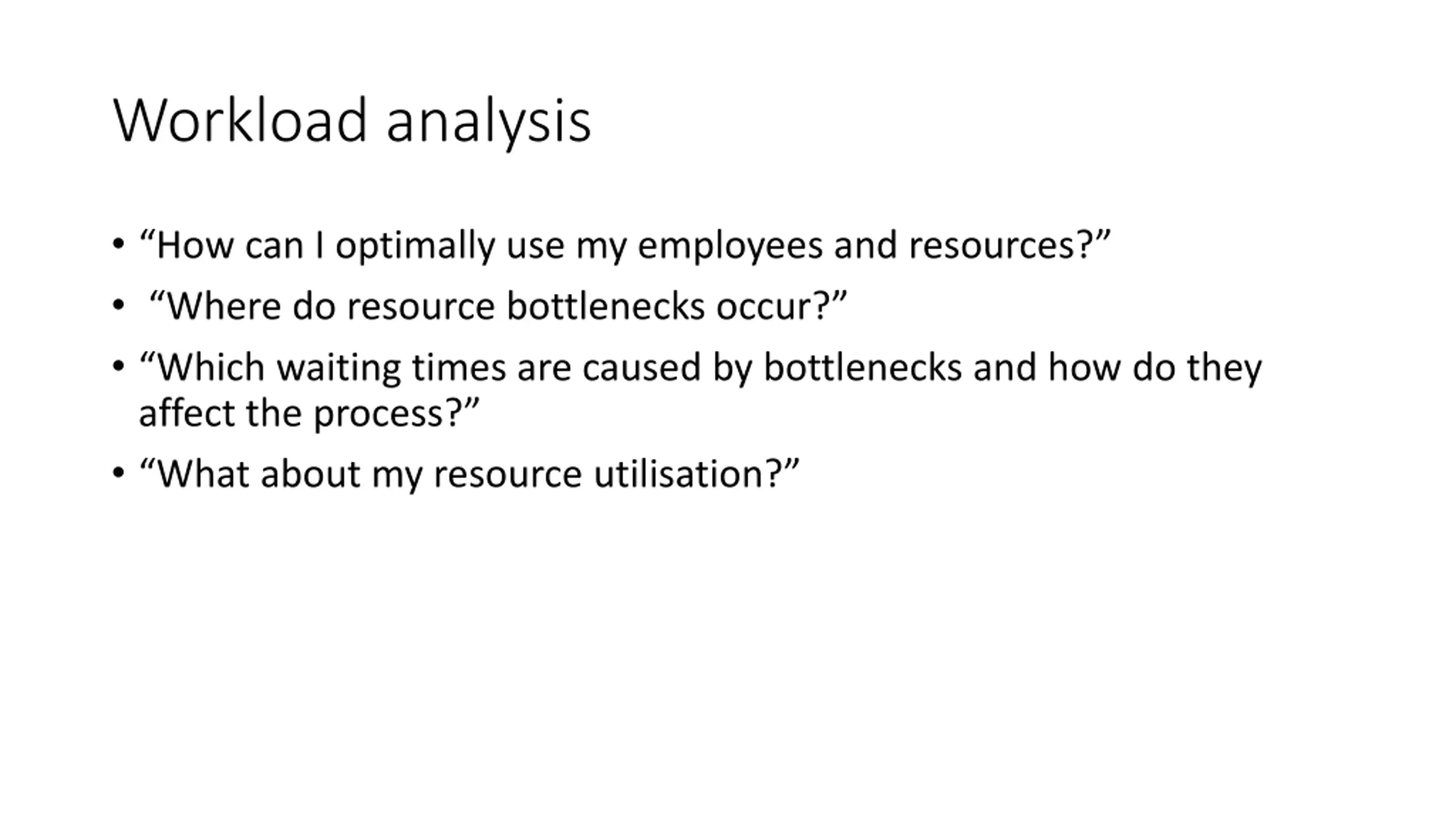 Workload analysis

• “How can I optimally use my employees and resources?”
• “Where do resource bottlenecks occur?”
• “Which waiting times are caused by bottlenecks and how do they affect the process?”
• “What about my resource utilisation?”